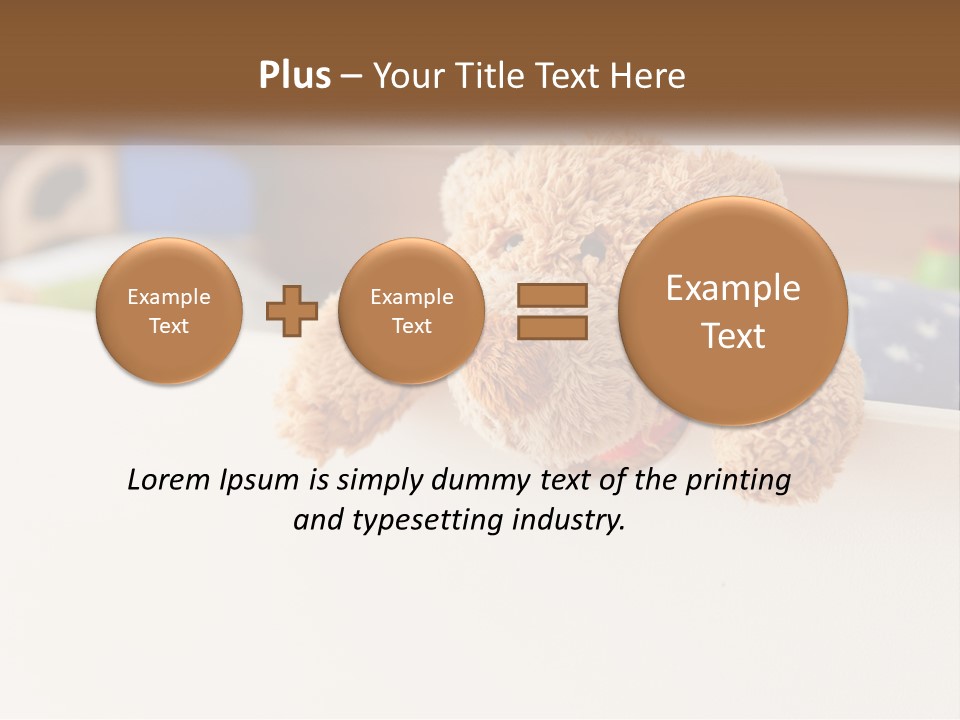 Plus – Your Title Text Here

Example Text

Example Text

Example Text

Lorem Ipsum is simply dummy text of the printing and typesetting industry.